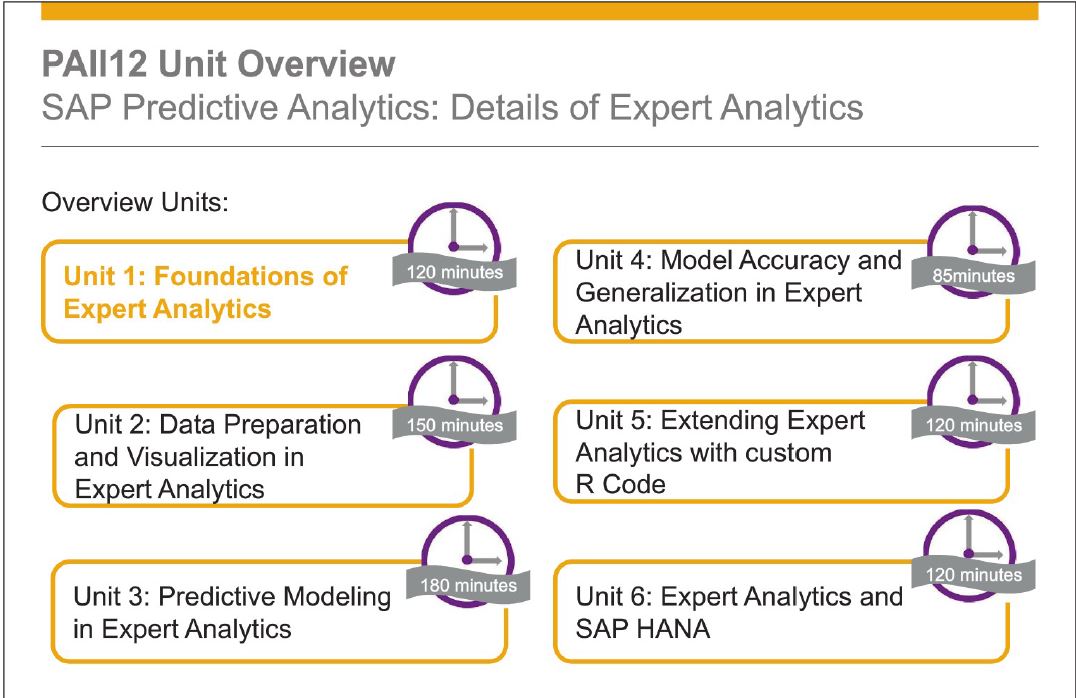 PAII12 Unit Overview
SAP Predictive Analytics: Details of Expert Analytics

Overview Units:

Unit 1: Foundations of Expert Analytics
120 minutes

Unit 2: Data Preparation and Visualization in Expert Analytics
150 minutes

Unit 3: Predictive Modeling in Expert Analytics
180 minutes

Unit 4: Model Accuracy and Generalization in Expert Analytics
85minutes

Unit 5: Extending Expert Analytics with custom R Code
120 minutes

Unit 6: Expert Analytics and SAP HANA
120 minutes